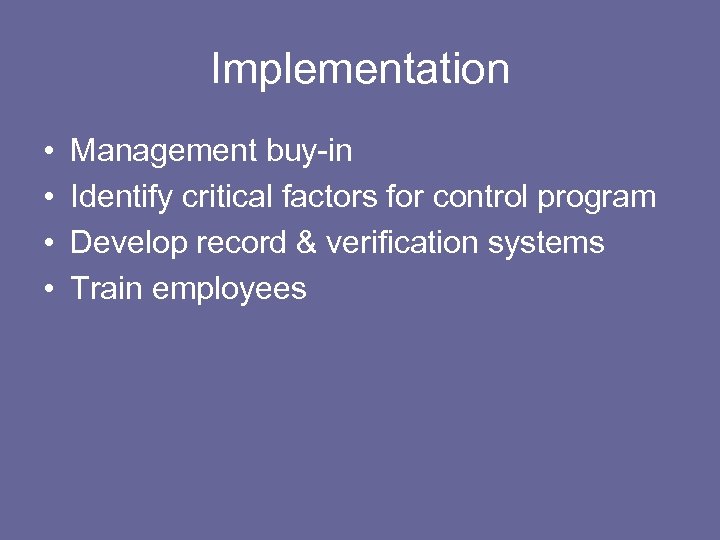 Implementation

• Management buy-in
• Identify critical factors for control program
• Develop record & verification systems
• Train employees